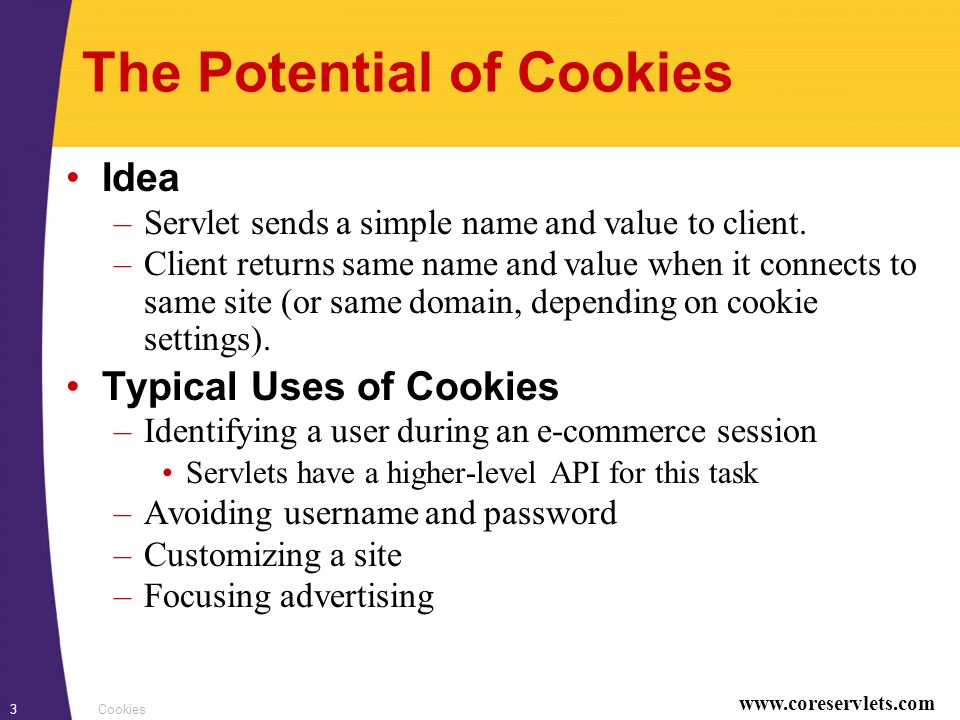 The Potential of Cookies

• Idea
– Servlet sends a simple name and value to client.
– Client returns same name and value when it connects to same site (or same domain, depending on cookie settings).

• Typical Uses of Cookies
– Identifying a user during an e-commerce session
• Servlets have a higher-level API for this task
– Avoiding username and password
– Customizing a site
– Focusing advertising

3 Cookies www.coreservlets.com